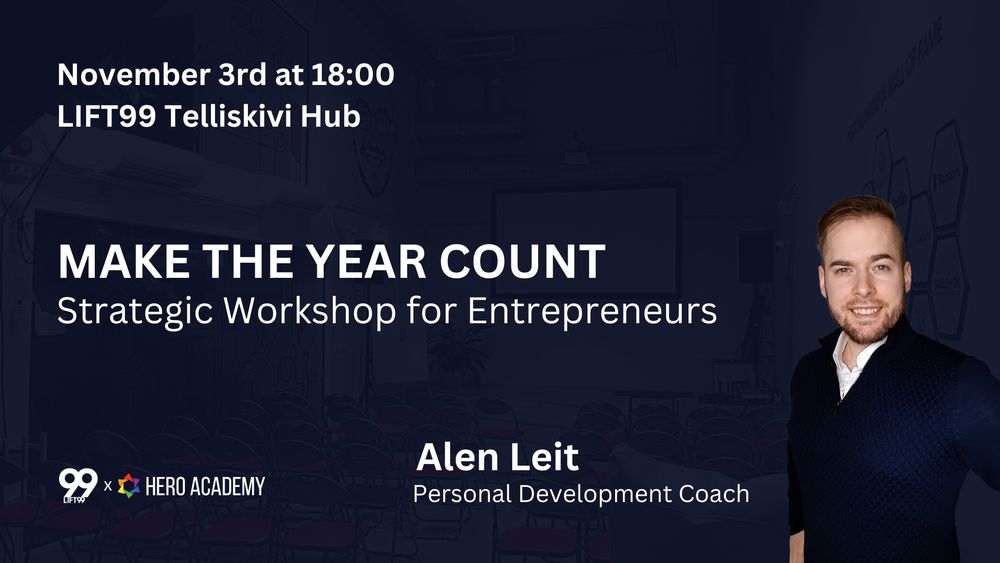 November 3rd at 18:00
LIFT99 Telliskivi Hub

MAKE THE YEAR COUNT
Strategic Workshop for Entrepreneurs

99 LIFT99 x HERO ACADEMY

Alen Leit
Personal Development Coach